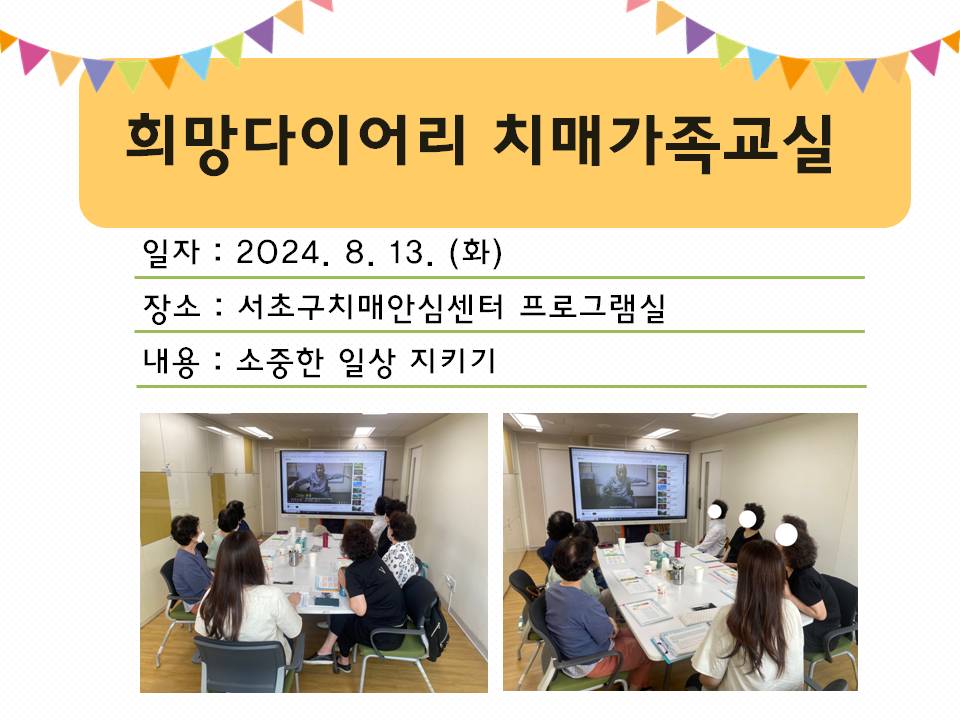 희망다이어리 치매가족교실

일자 : 2024. 8. 13. (화)

장소 : 서초구치매안심센터 프로그램실

내용 : 소중한 일상 지키기